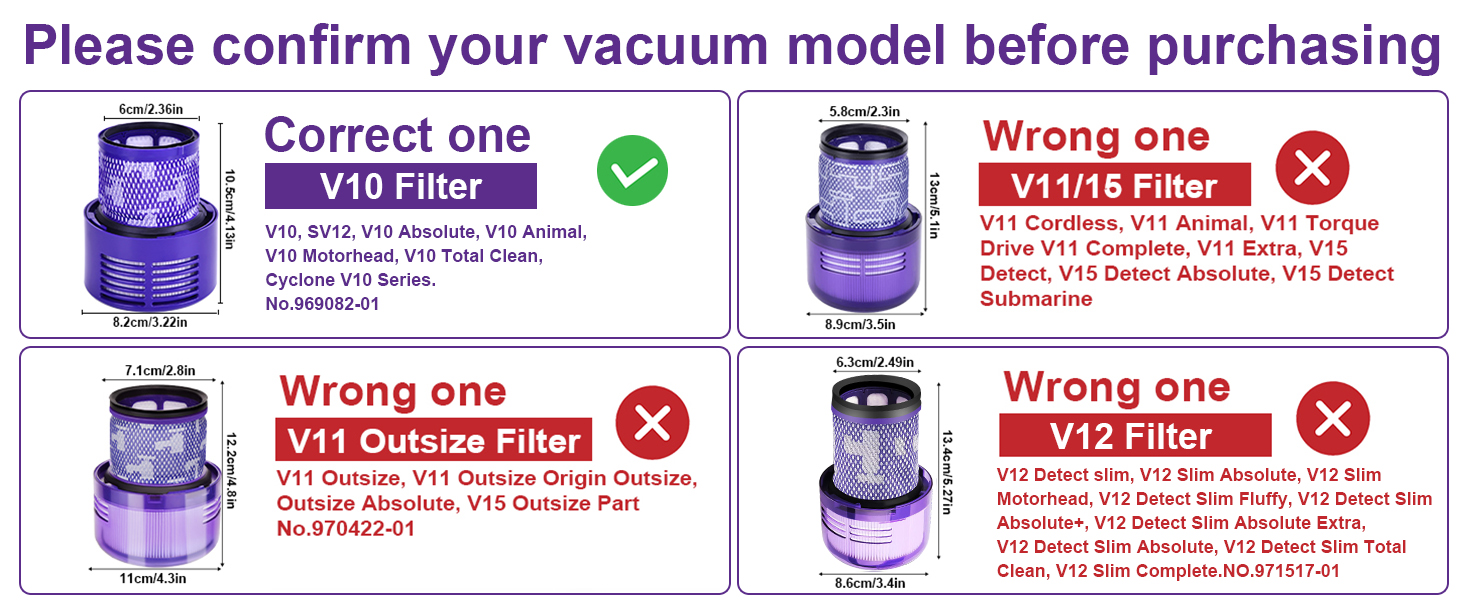 Please confirm your vacuum model before purchasing

6cm/2.36in
10.5cm/4.13in
8.2cm/3.22in

Correct one
V10 Filter
V10, SV12, V10 Absolute, V10 Animal, V10 Motorhead, V10 Total Clean, Cyclone V10 Series. No.969082-01

5.8cm/2.3in
13cm/5.1in
8.9cm/3.5in

Wrong one
V11/15 Filter
V11 Cordless, V11 Animal, V11 Torque Drive V11 Complete, V11 Extra, V15 Detect, V15 Detect Absolute, V15 Detect Submarine

7.1cm/2.8in
12.2cm/4.8in
11cm/4.3in

Wrong one
V11 Outsize Filter
V11 Outsize, V11 Outsize Origin Outsize, Outsize Absolute, V15 Outsize Part No.970422-01

6.3cm/2.49in
13.4cm/5.27in
8.6cm/3.4in

Wrong one
V12 Filter
V12 Detect slim, V12 Slim Absolute, V12 Slim Motorhead, V12 Detect Slim Fluffy, V12 Detect Slim Absolute+, V12 Detect Slim Absolute Extra, V12 Detect Slim Absolute, V12 Detect Slim Total Clean, V12 Slim Complete.NO.971517-01